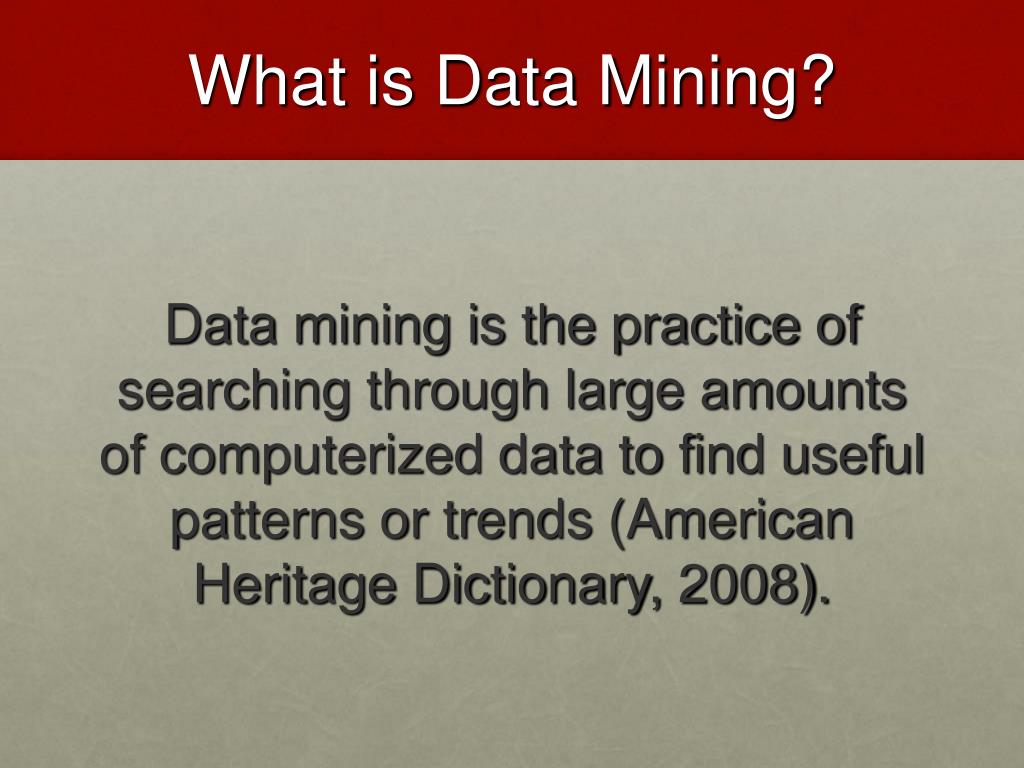 What is Data Mining?

Data mining is the practice of searching through large amounts of computerized data to find useful patterns or trends (American Heritage Dictionary, 2008).